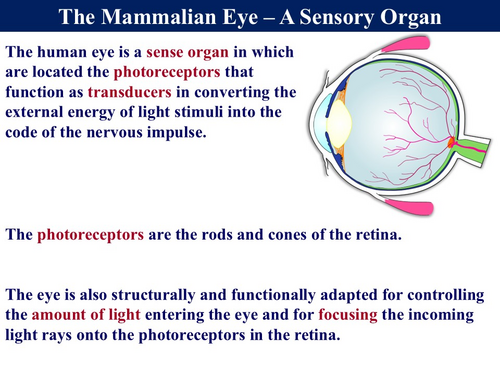 The Mammalian Eye – A Sensory Organ

The human eye is a sense organ in which are located the photoreceptors that function as transducers in converting the external energy of light stimuli into the code of the nervous impulse.

The photoreceptors are the rods and cones of the retina.

The eye is also structurally and functionally adapted for controlling the amount of light entering the eye and for focusing the incoming light rays onto the photoreceptors in the retina.